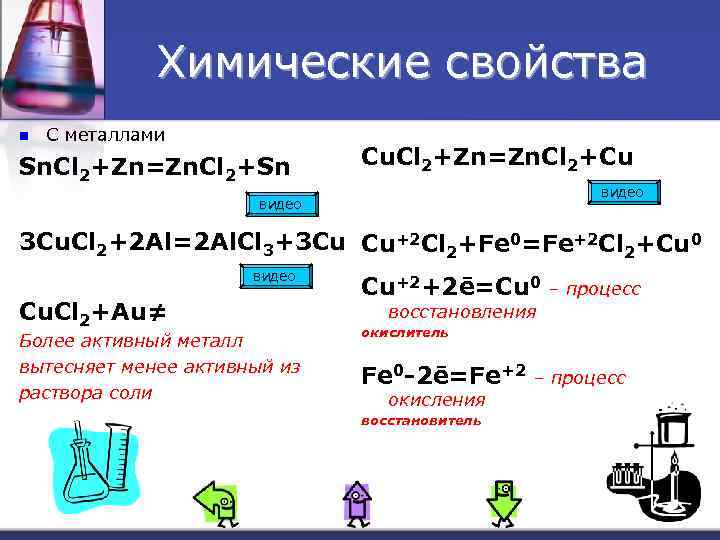 Химические свойства

С металлами

$SnCl_2+Zn=ZnCl_2+Sn$

видео

$3CuCl_2+2Al=2AlCl_3+3Cu$

видео

$CuCl_2+Au\neq$

Более активный металл вытесняет менее активный из раствора соли

$CuCl_2+Zn=ZnCl_2+Cu$

видео

$Cu^{+2}Cl_2+Fe^0=Fe^{+2}Cl_2+Cu^0$

$Cu^{+2}+2\bar{e}=Cu^0$ – процесс восстановления

окислитель

$Fe^0-2\bar{e}=Fe^{+2}$ – процесс окисления

восстановитель